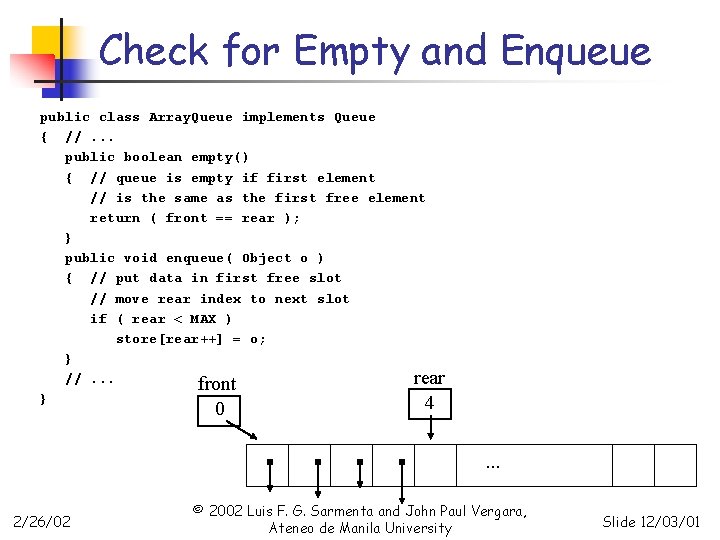 Check for Empty and Enqueue

public class ArrayQueue implements Queue
{ // ...
public boolean empty()
{ // queue is empty if first element
// is the same as the first free element
return ( front == rear );
}
public void enqueue( Object o )
{ // put data in first free slot
// move rear index to next slot
if ( rear < MAX )
store[rear++] = o;
}
// ...
}

front
0

rear
4

...

2/26/02

© 2002 Luis F. G. Sarmenta and John Paul Vergara, Ateneo de Manila University

Slide 12/03/01